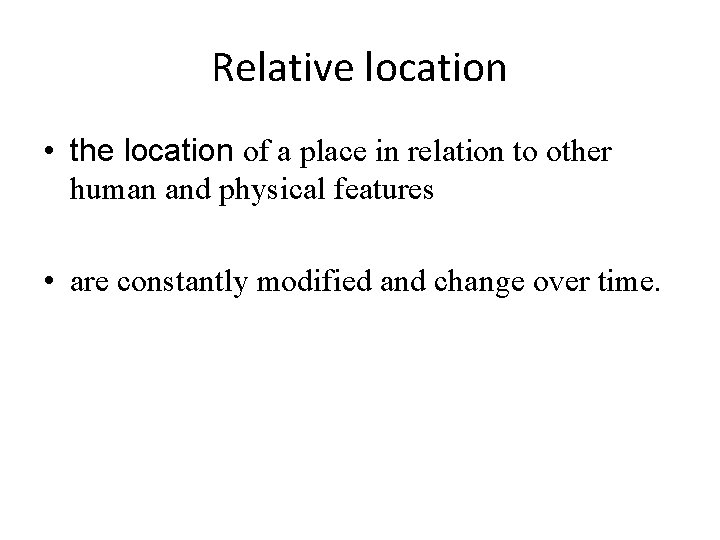 Relative location

• the location of a place in relation to other human and physical features

• are constantly modified and change over time.